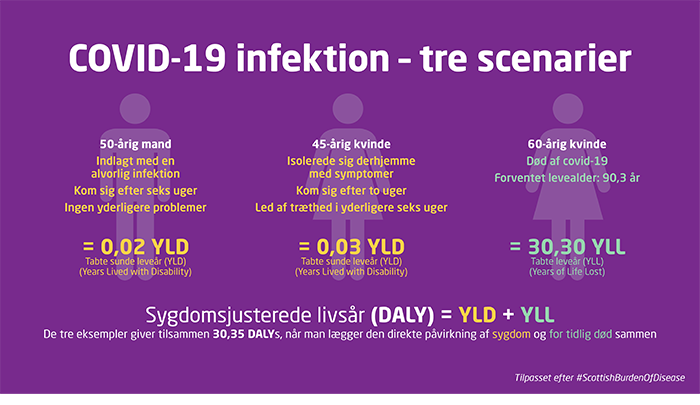 COVID-19 infektion – tre scenarier

50-årig mand
Indlagt med en alvorlig infektion
Kom sig efter seks uger
Ingen yderligere problemer

= 0,02 YLD
Tabte sunde leveår (YLD)
(Years Lived with Disability)

45-årig kvinde
Isolerede sig derhjemme med symptomer
Kom sig efter to uger
Led af træthed i yderligere seks uger

= 0,03 YLD
Tabte sunde leveår (YLD)
(Years Lived with Disability)

60-årig kvinde
Død af covid-19
Forventet levealder: 90,3 år

= 30,30 YLL
Tabte leveår (YLL)
(Years of Life Lost)

Sygdomsjusterede livsår (DALY) = YLD + YLL
De tre eksempler giver tilsammen 30,35 DALYs, når man lægger den direkte påvirkning af sygdom og for tidlig død sammen

Tilpasset efter #ScottishBurdenOfDisease